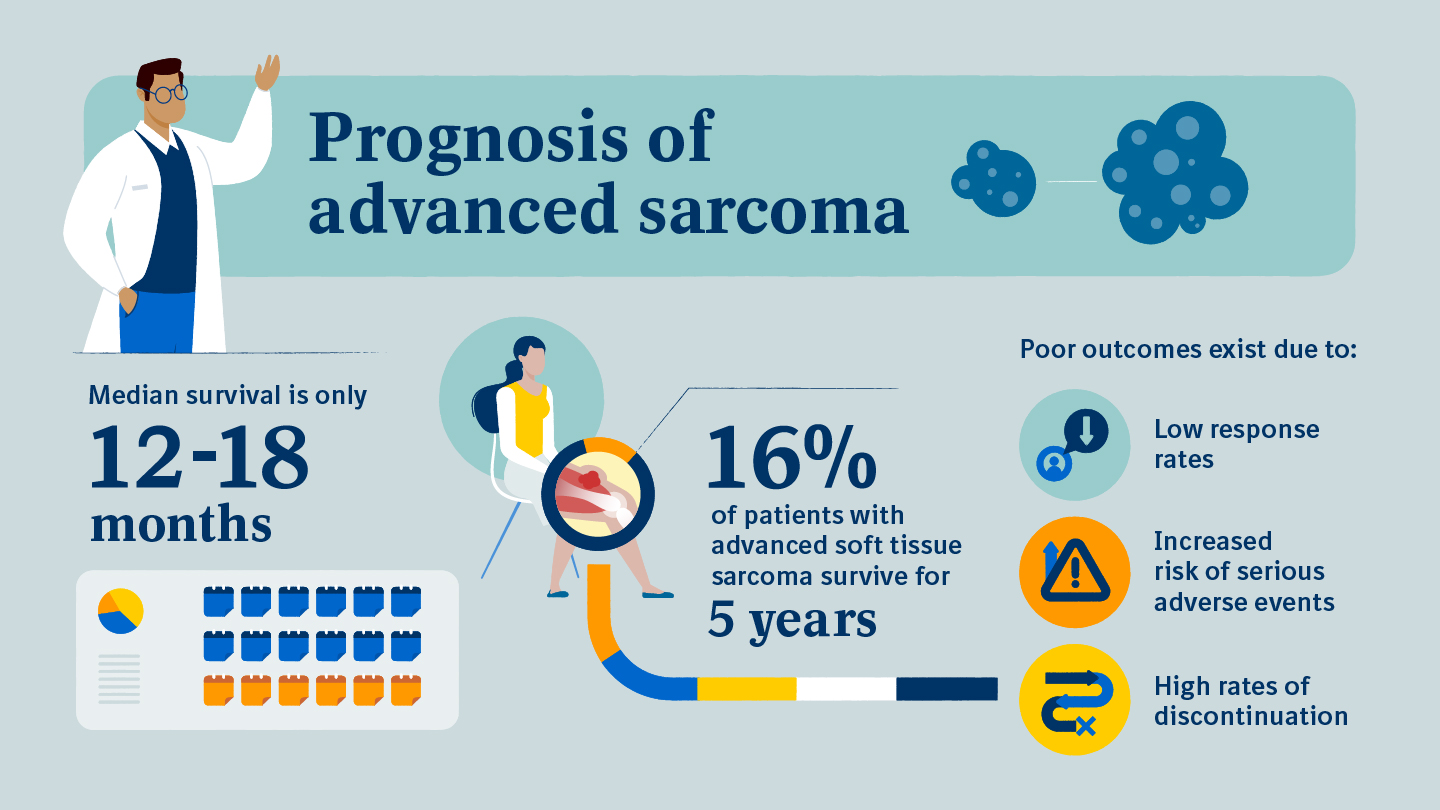 Prognosis of advanced sarcoma

Median survival is only
12-18 months

16%
of patients with advanced soft tissue sarcoma survive for
5 years

Poor outcomes exist due to:

Low response rates

Increased risk of serious adverse events

High rates of discontinuation